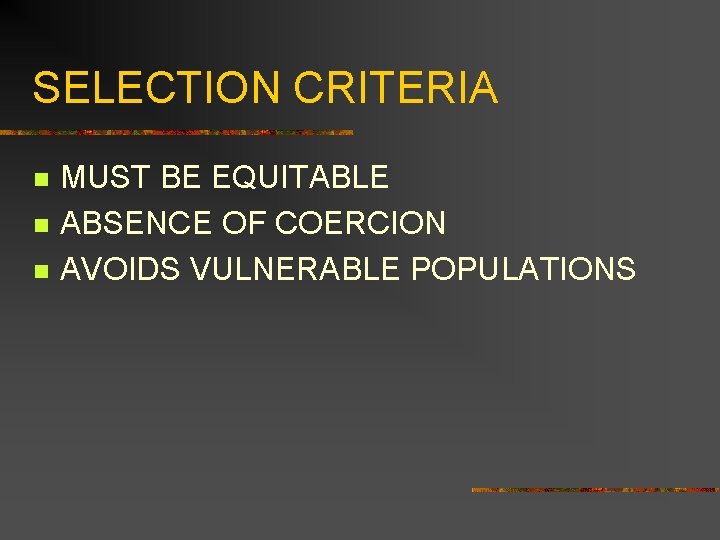 SELECTION CRITERIA

- MUST BE EQUITABLE
- ABSENCE OF COERCION
- AVOIDS VULNERABLE POPULATIONS